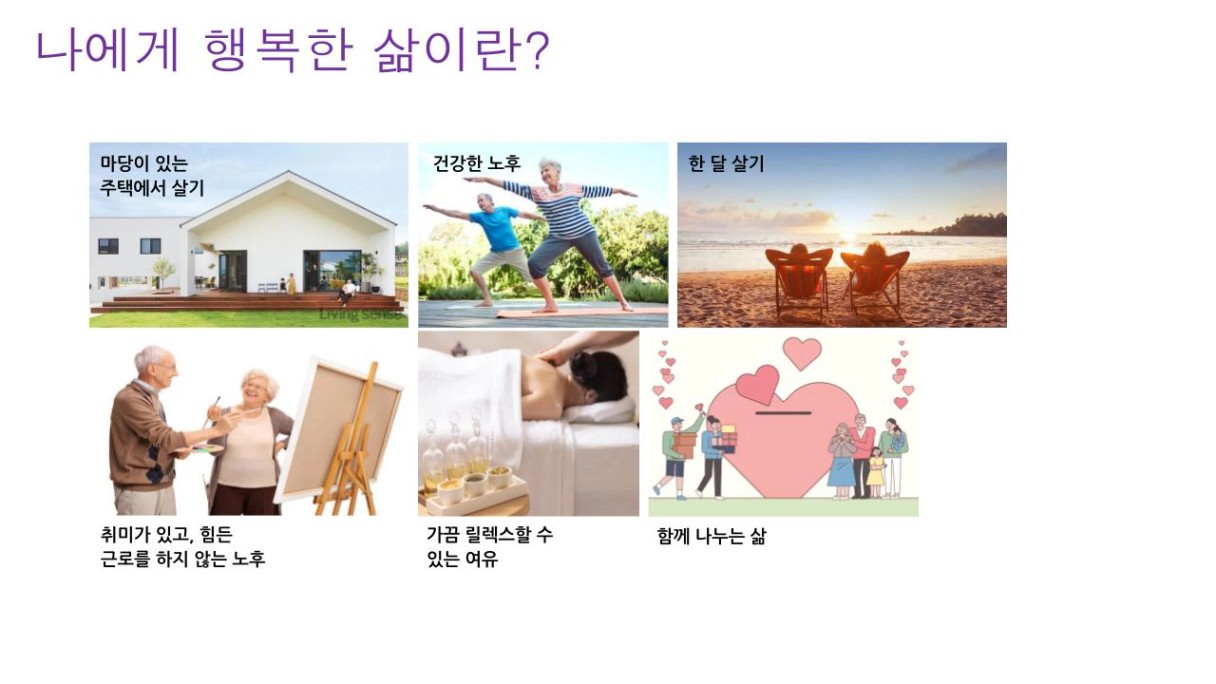 나에게 행복한 삶이란?

마당이 있는 주택에서 살기

Living sense

건강한 노후

한 달 살기

취미가 있고, 힘든 근로를 하지 않는 노후

가끔 릴렉스할 수 있는 여유

함께 나누는 삶